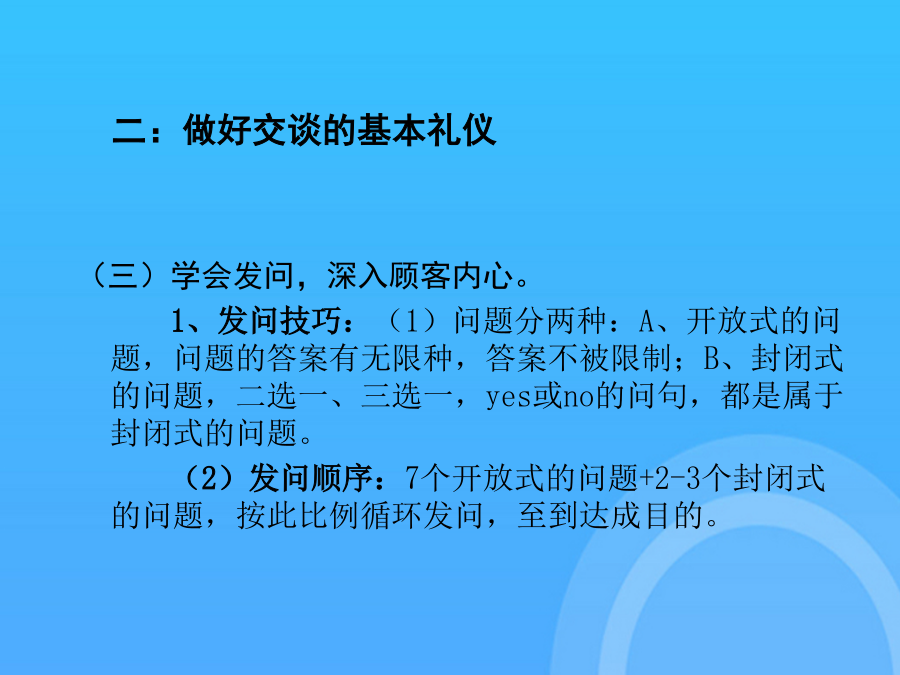 二：做好交谈的基本礼仪

（三）学会发问，深入顾客内心。

1、发问技巧：（1）问题分两种：A、开放式的问题，问题的答案有无限种，答案不被限制；B、封闭式的问题，二选一、三选一，yes或no的问句，都是属于封闭式的问题。

（2）发问顺序：7个开放式的问题+2-3个封闭式的问题，按此比例循环发问，至到达成目的。